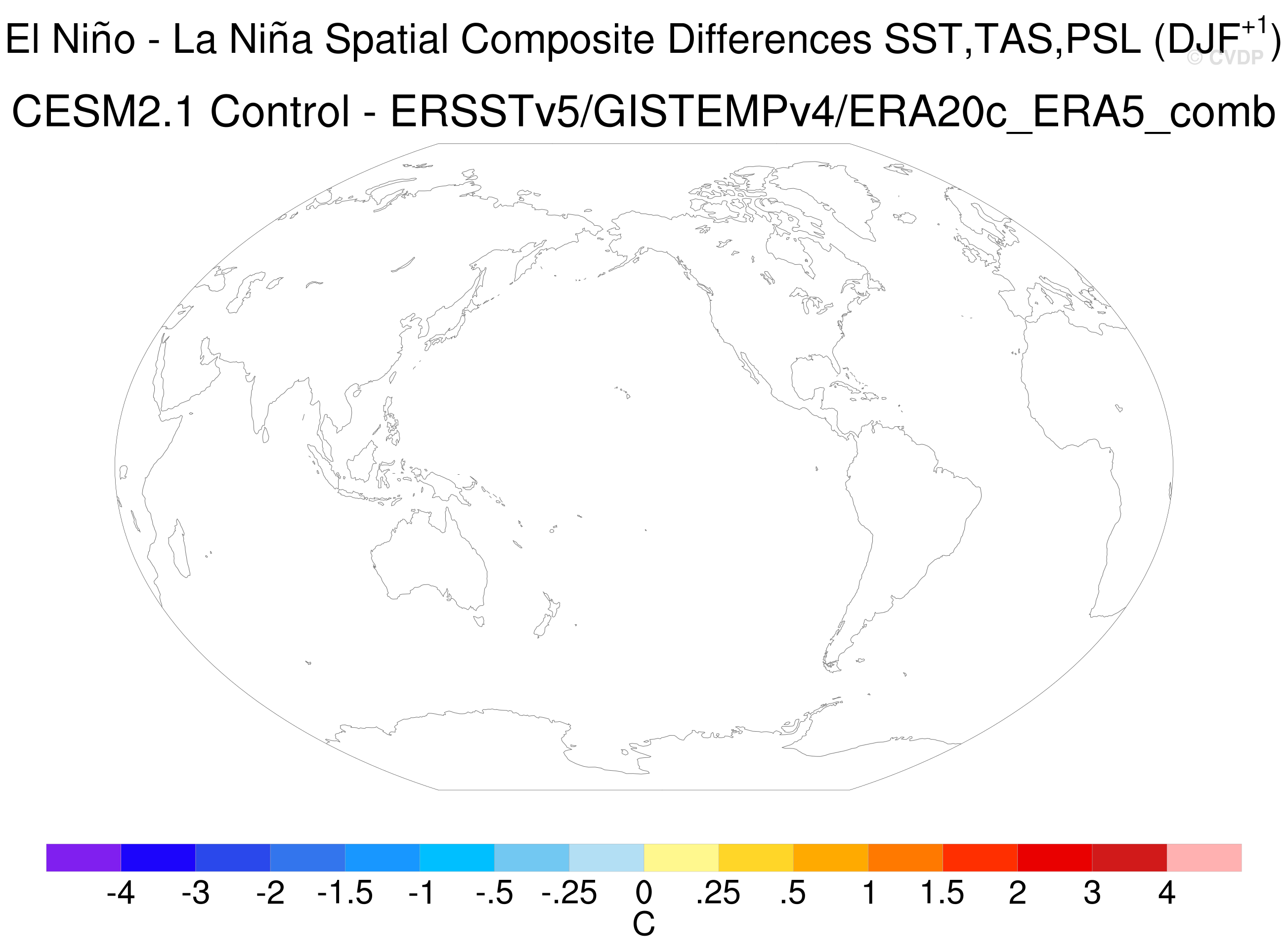 El Niño - La Niña Spatial Composite Differences SST,TAS,PSL (DJF$^{+1}$)
© CVDP

CESM2.1 Control - ERSSTv5/GISTEMPv4/ERA20c_ERA5_comb

-4 -3 -2 -1.5 -1 -.5 -.25 0 .25 .5 1 1.5 2 3 4
C